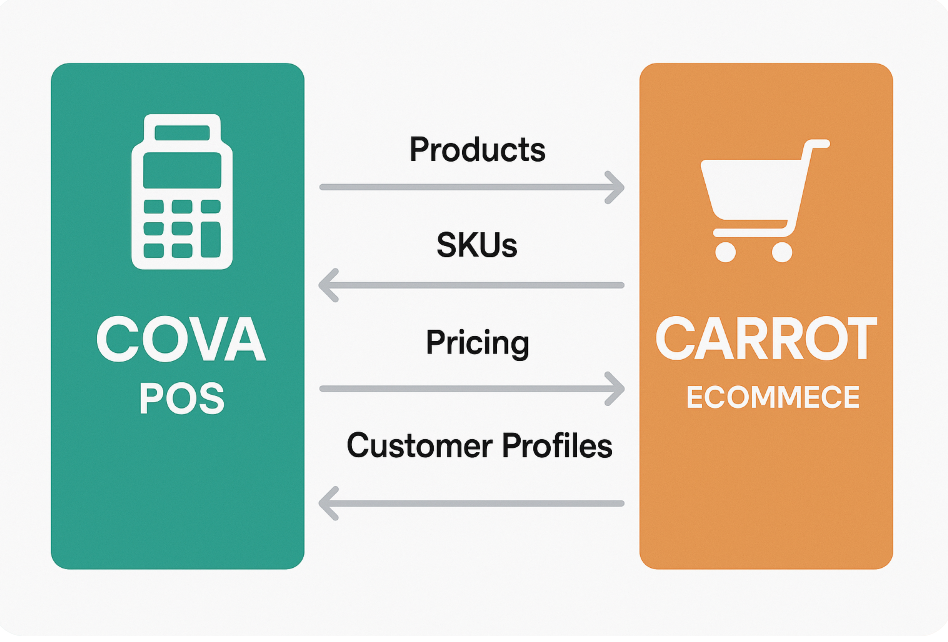 COVA
POS

Products

SKUs

Pricing

Customer Profiles

CARROT
ECOMMECE